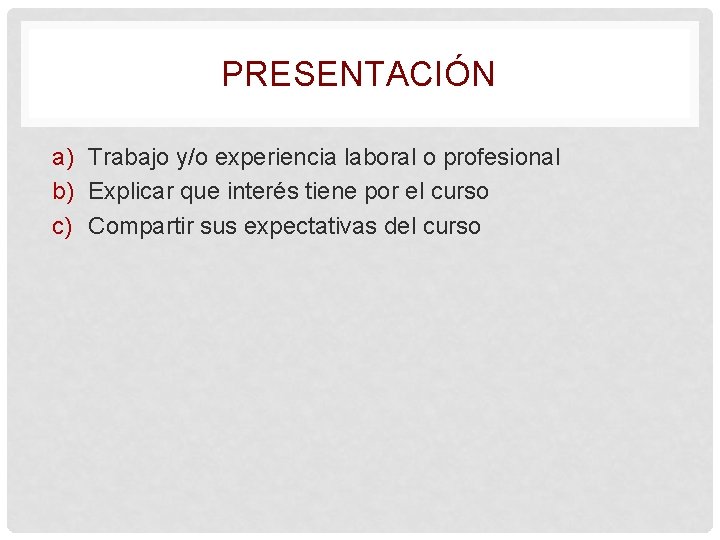 PRESENTACIÓN

a) Trabajo y/o experiencia laboral o profesional
b) Explicar que interés tiene por el curso
c) Compartir sus expectativas del curso